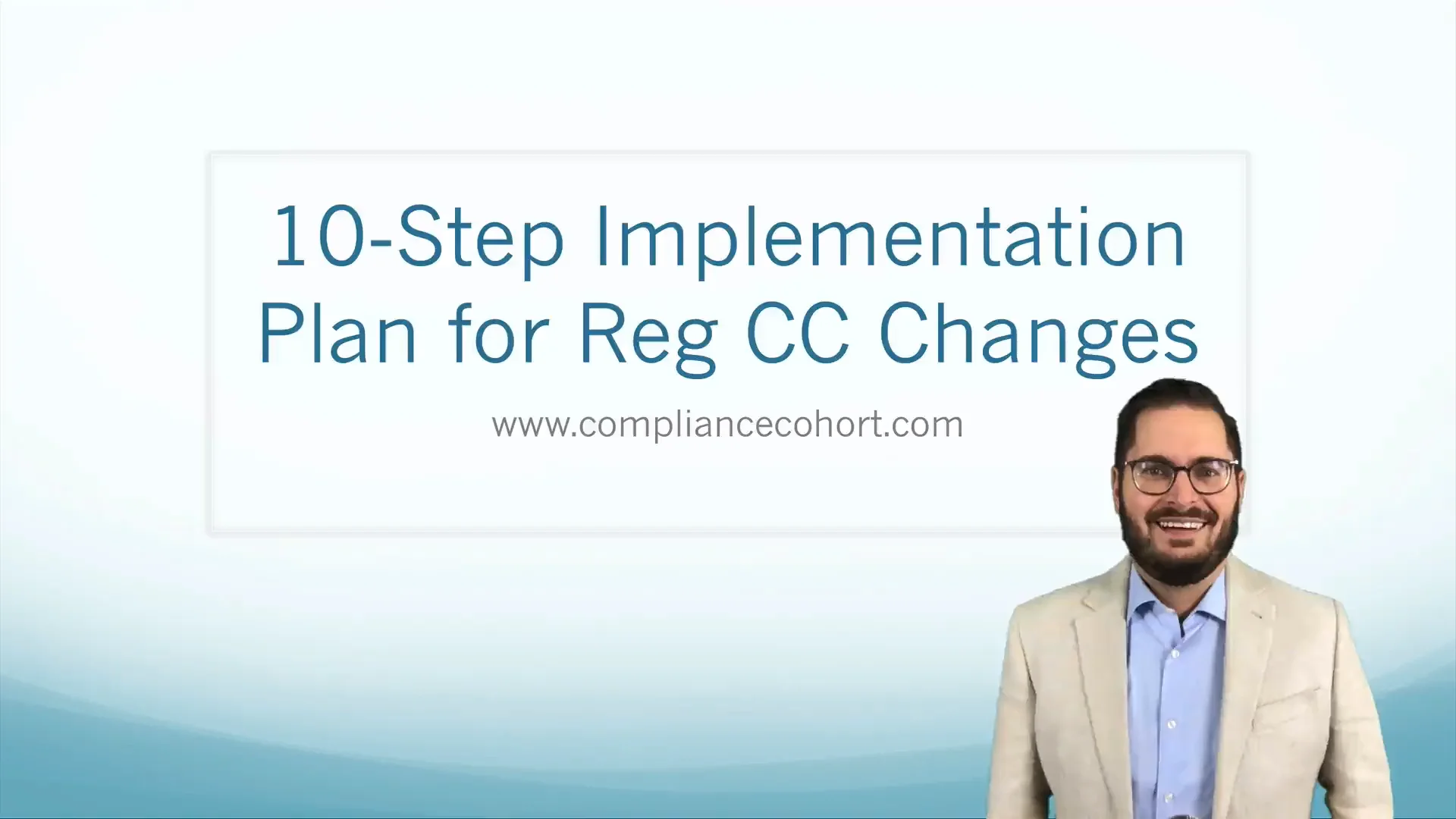 10-Step Implementation Plan for Reg CC Changes

www.compliancecohort.com